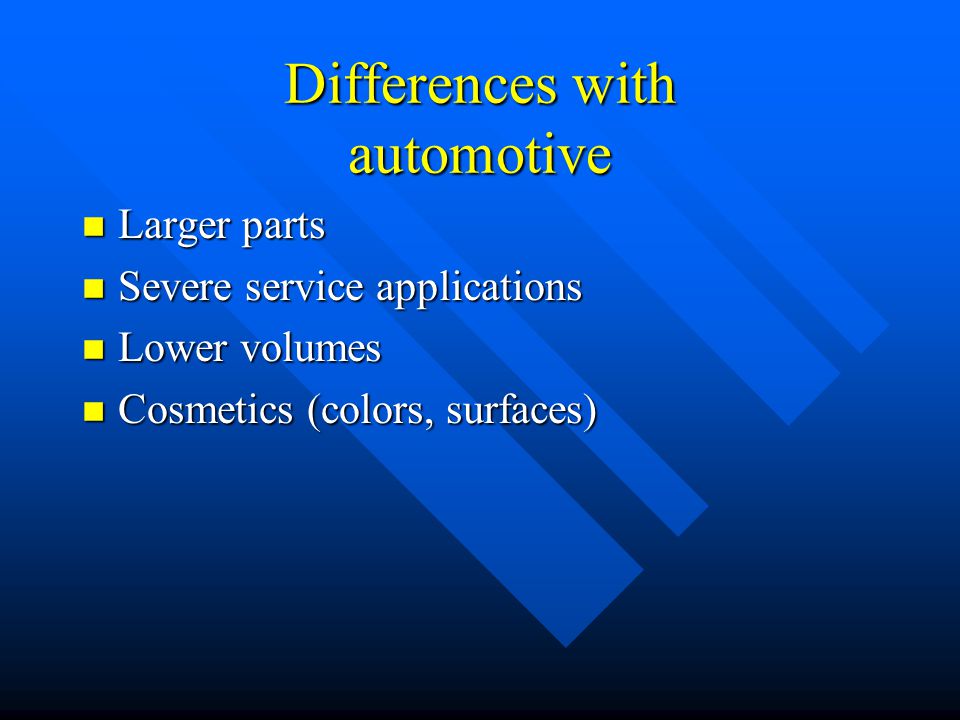 Differences with automotive

- Larger parts
- Severe service applications
- Lower volumes
- Cosmetics (colors, surfaces)